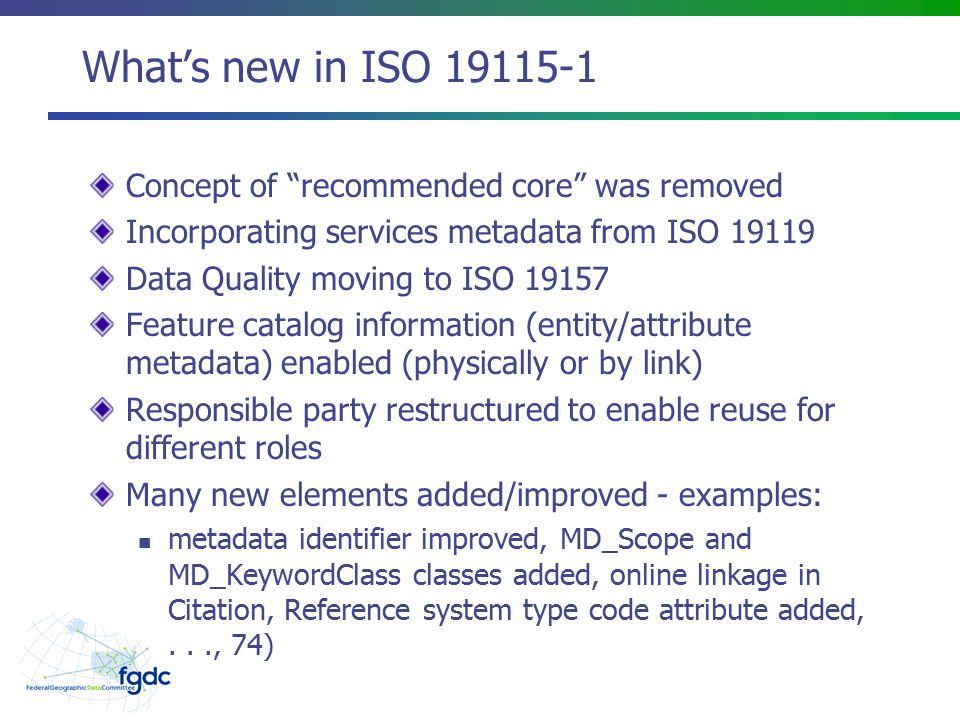 What's new in ISO 19115-1

Concept of "recommended core" was removed

Incorporating services metadata from ISO 19119

Data Quality moving to ISO 19157

Feature catalog information (entity/attribute metadata) enabled (physically or by link)

Responsible party restructured to enable reuse for different roles

Many new elements added/improved - examples:

metadata identifier improved, MD_Scope and MD_KeywordClass classes added, online linkage in Citation, Reference system type code attribute added, . . ., 74)

fgdc
FederalGeographicDataCommittee